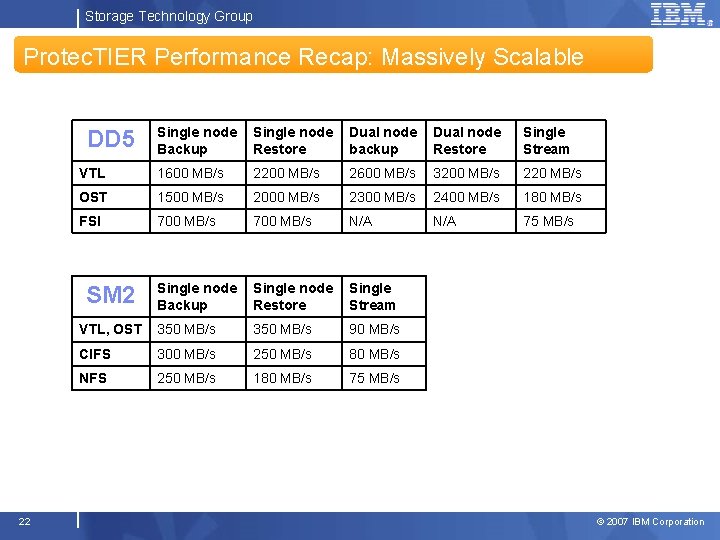 Storage Technology Group

IBM

ProtecTIER Performance Recap: Massively Scalable

| DD5 | Single node Backup | Single node Restore | Dual node backup | Dual node Restore | Single Stream |
|---|---|---|---|---|---|
| VTL | 1600 MB/s | 2200 MB/s | 2600 MB/s | 3200 MB/s | 220 MB/s |
| OST | 1500 MB/s | 2000 MB/s | 2300 MB/s | 2400 MB/s | 180 MB/s |
| FSI | 700 MB/s | 700 MB/s | N/A | N/A | 75 MB/s |

| SM2 | Single node Backup | Single node Restore | Single Stream |
|---|---|---|---|
| VTL, OST | 350 MB/s | 350 MB/s | 90 MB/s |
| CIFS | 300 MB/s | 250 MB/s | 80 MB/s |
| NFS | 250 MB/s | 180 MB/s | 75 MB/s |

22

© 2007 IBM Corporation